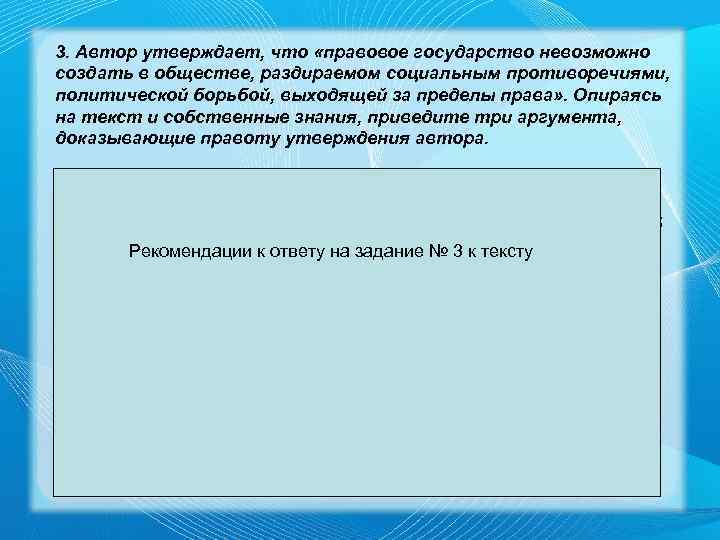 3. Автор утверждает, что «правовое государство невозможно создать в обществе, раздираемом социальным противоречиями, политической борьбой, выходящей за пределы права». Опираясь на текст и собственные знания, приведите три аргумента, доказывающие правоту утверждения автора.

Рекомендации к ответу на задание № 3 к тексту